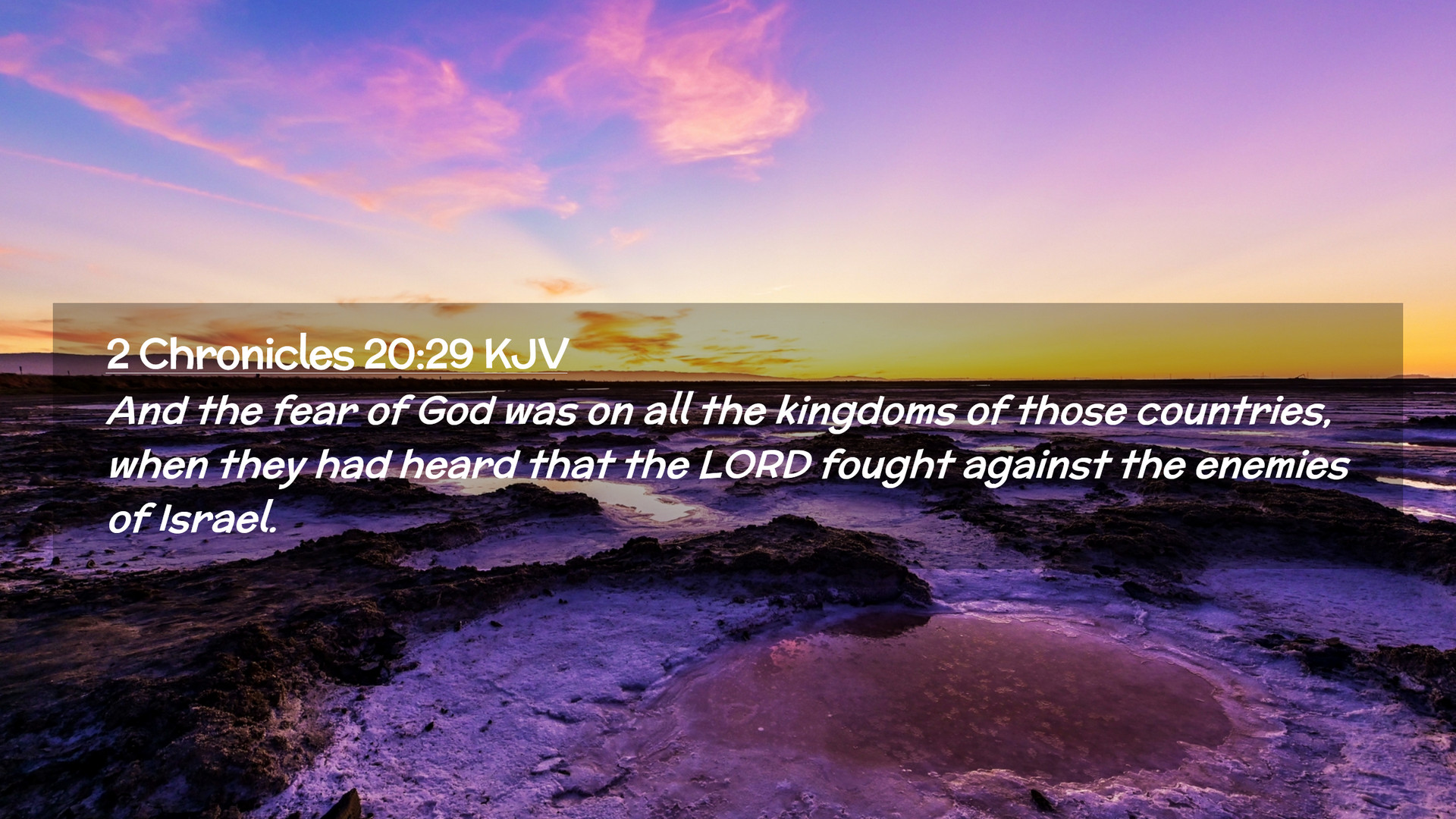 2 Chronicles 20:29 KJV

And the fear of God was on all the kingdoms of those countries, when they had heard that the LORD fought against the enemies of Israel.